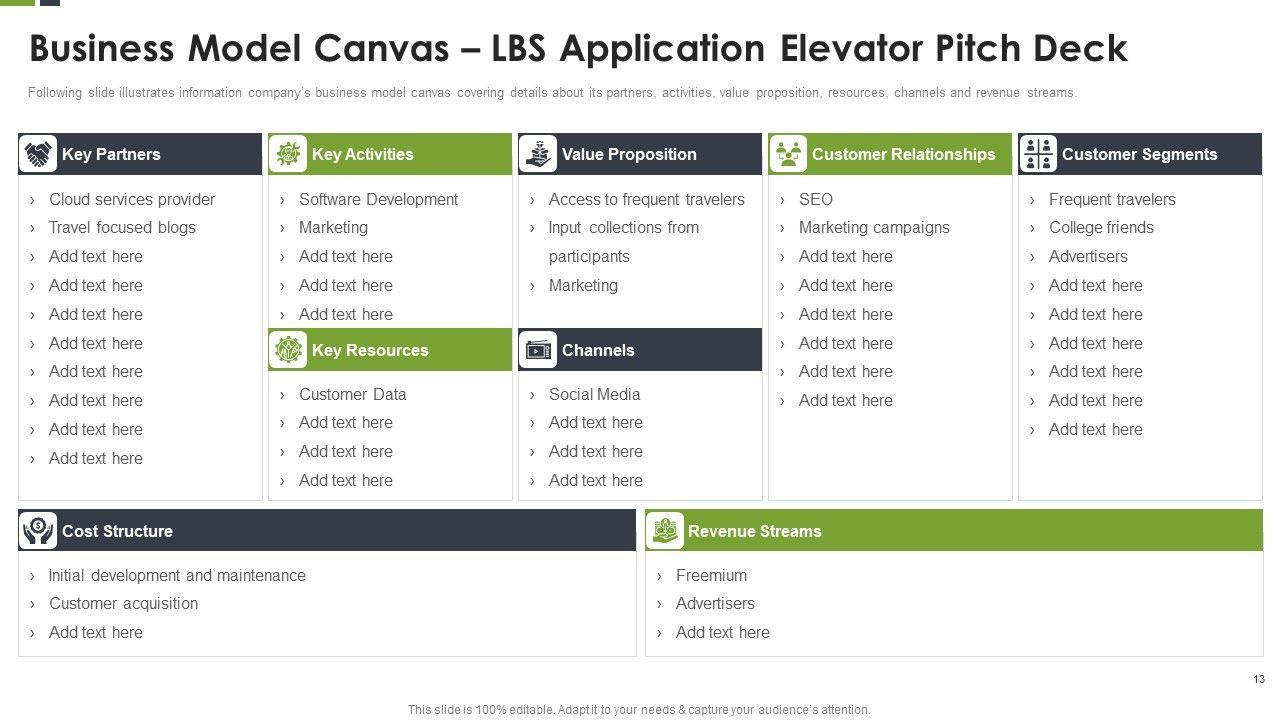 Business Model Canvas – LBS Application Elevator Pitch Deck

Following slide illustrates information company's business model canvas covering details about its partners, activities, value proposition, resources, channels and revenue streams.

Key Partners
› Cloud services provider
› Travel focused blogs
› Add text here
› Add text here
› Add text here
› Add text here
› Add text here
› Add text here
› Add text here
› Add text here

Key Activities
› Software Development
› Marketing
› Add text here
› Add text here
› Add text here

Key Resources
› Customer Data
› Add text here
› Add text here
› Add text here

Value Proposition
› Access to frequent travelers
› Input collections from participants
› Marketing

Channels
› Social Media
› Add text here
› Add text here
› Add text here

Customer Relationships
› SEO
› Marketing campaigns
› Add text here
› Add text here
› Add text here
› Add text here
› Add text here
› Add text here

Customer Segments
› Frequent travelers
› College friends
› Advertisers
› Add text here
› Add text here
› Add text here
› Add text here
› Add text here
› Add text here

Cost Structure
› Initial development and maintenance
› Customer acquisition
› Add text here

Revenue Streams
› Freemium
› Advertisers
› Add text here

13

This slide is 100% editable. Adapt it to your needs & capture your audience's attention.